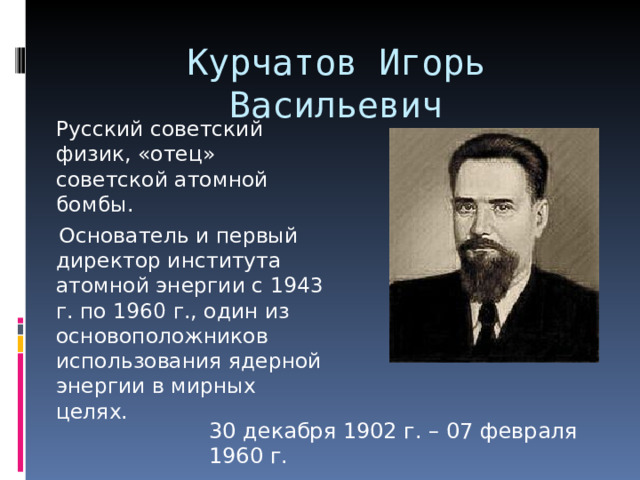 Курчатов Игорь Васильевич

Русский советский физик, «отец» советской атомной бомбы.

Основатель и первый директор института атомной энергии с 1943 г. по 1960 г., один из основоположников использования ядерной энергии в мирных целях.

30 декабря 1902 г. – 07 февраля 1960 г.